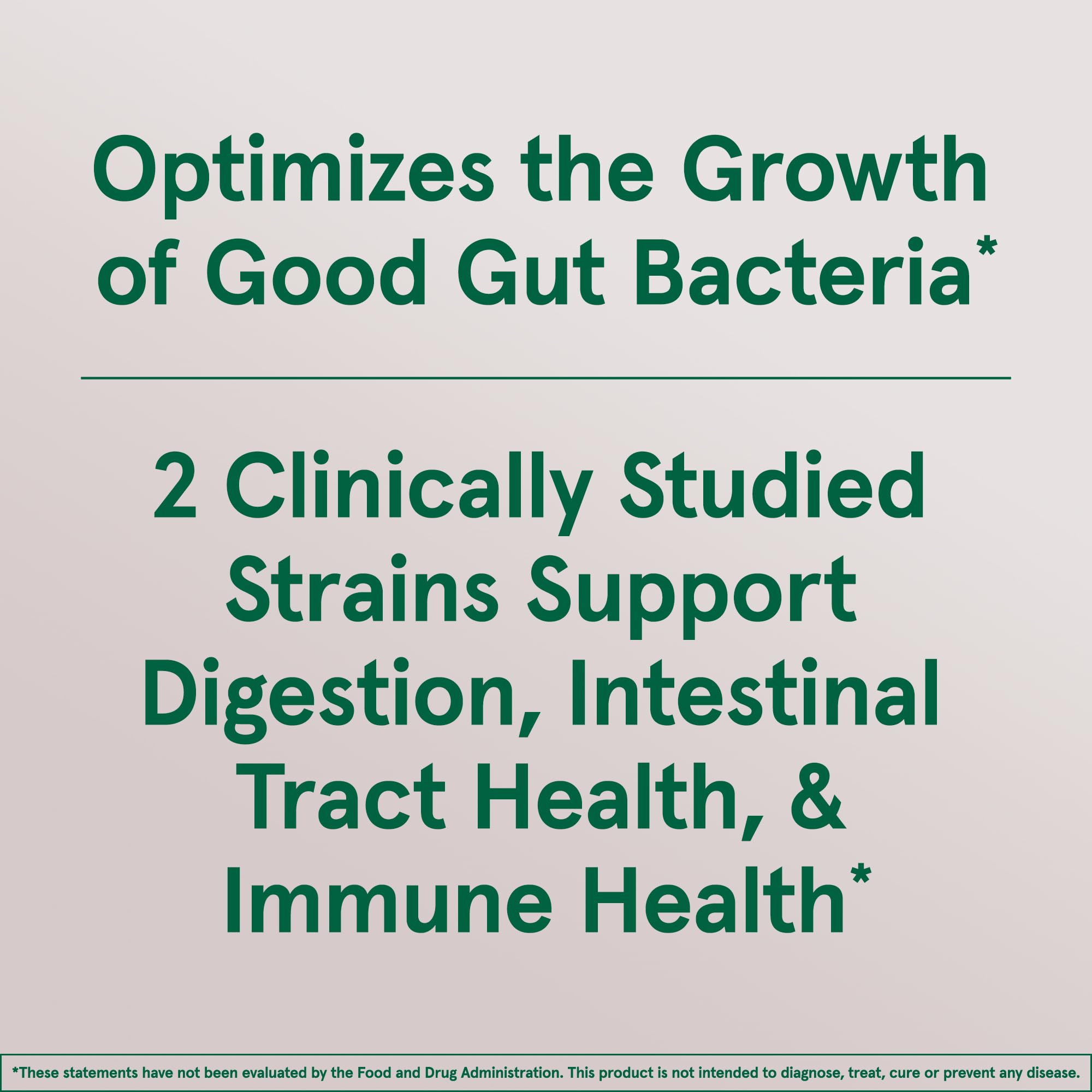 Optimizes the Growth of Good Gut Bacteria*

2 Clinically Studied Strains Support Digestion, Intestinal Tract Health, & Immune Health*

*These statements have not been evaluated by the Food and Drug Administration. This product is not intended to diagnose, treat, cure or prevent any disease.